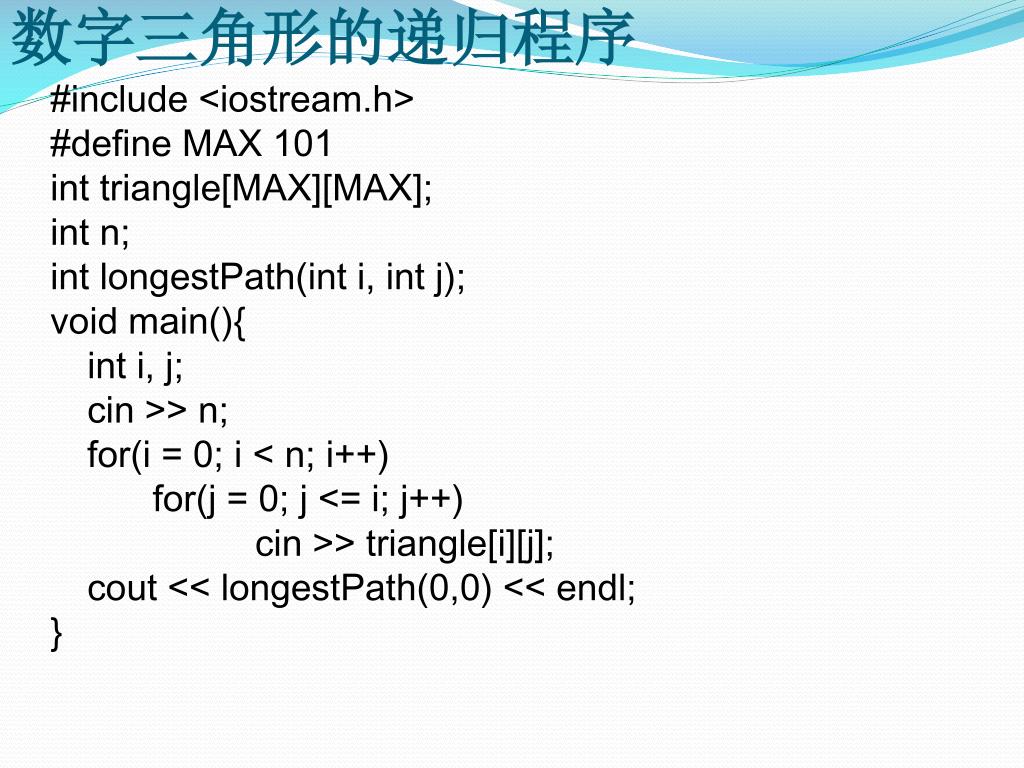 数字三角形的递归程序

#include <iostream.h>
#define MAX 101
int triangle[MAX][MAX];
int n;
int longestPath(int i, int j);
void main(){
    int i, j;
    cin >> n;
    for(i = 0; i < n; i++)
        for(j = 0; j <= i; j++)
            cin >> triangle[i][j];
    cout << longestPath(0,0) << endl;
}